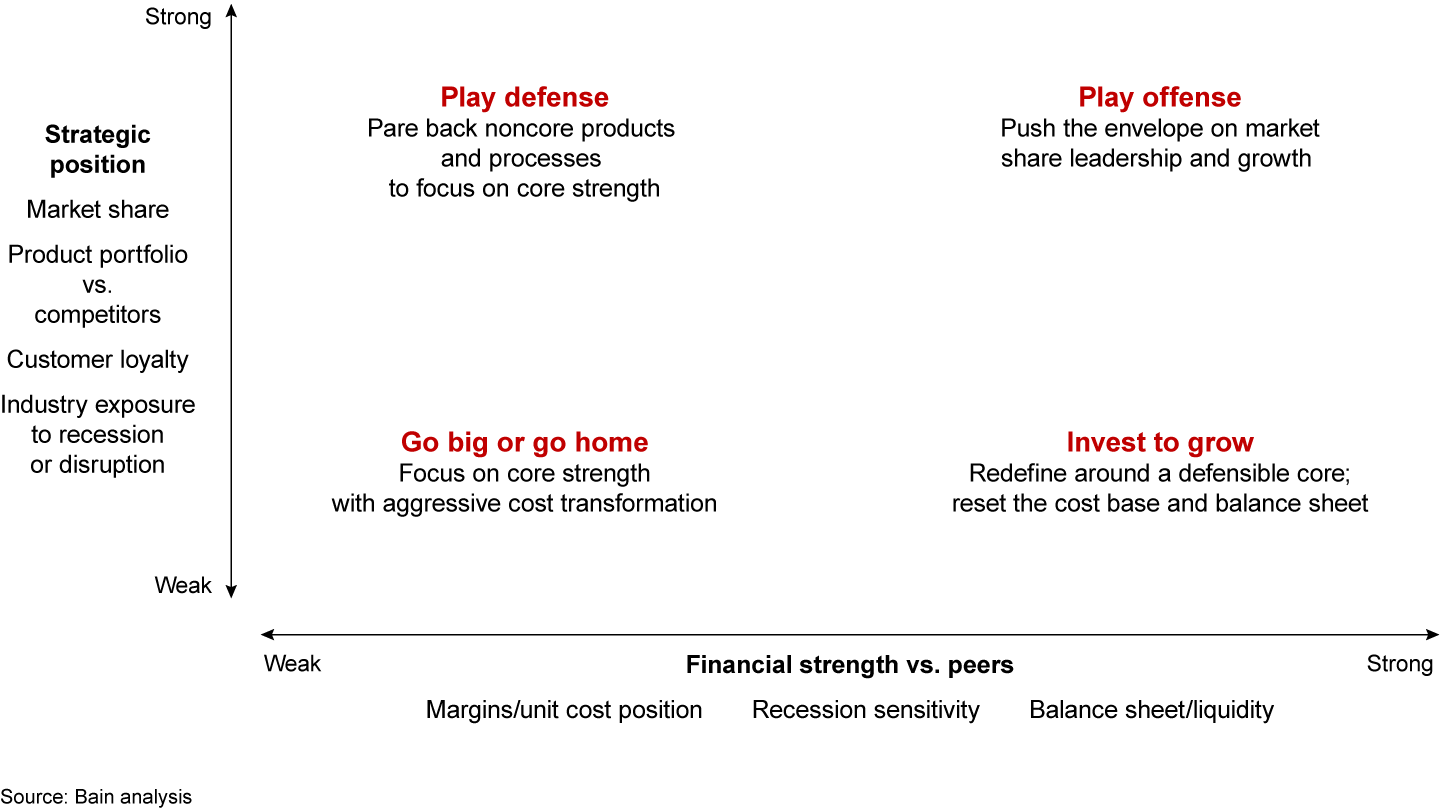 Strong

Strategic position

Market share

Product portfolio vs. competitors

Customer loyalty

Industry exposure to recession or disruption

Weak

Play defense
Pare back noncore products and processes to focus on core strength

Play offense
Push the envelope on market share leadership and growth

Go big or go home
Focus on core strength with aggressive cost transformation

Invest to grow
Redefine around a defensible core; reset the cost base and balance sheet

Weak

Financial strength vs. peers

Strong

Margins/unit cost position

Recession sensitivity

Balance sheet/liquidity

Source: Bain analysis